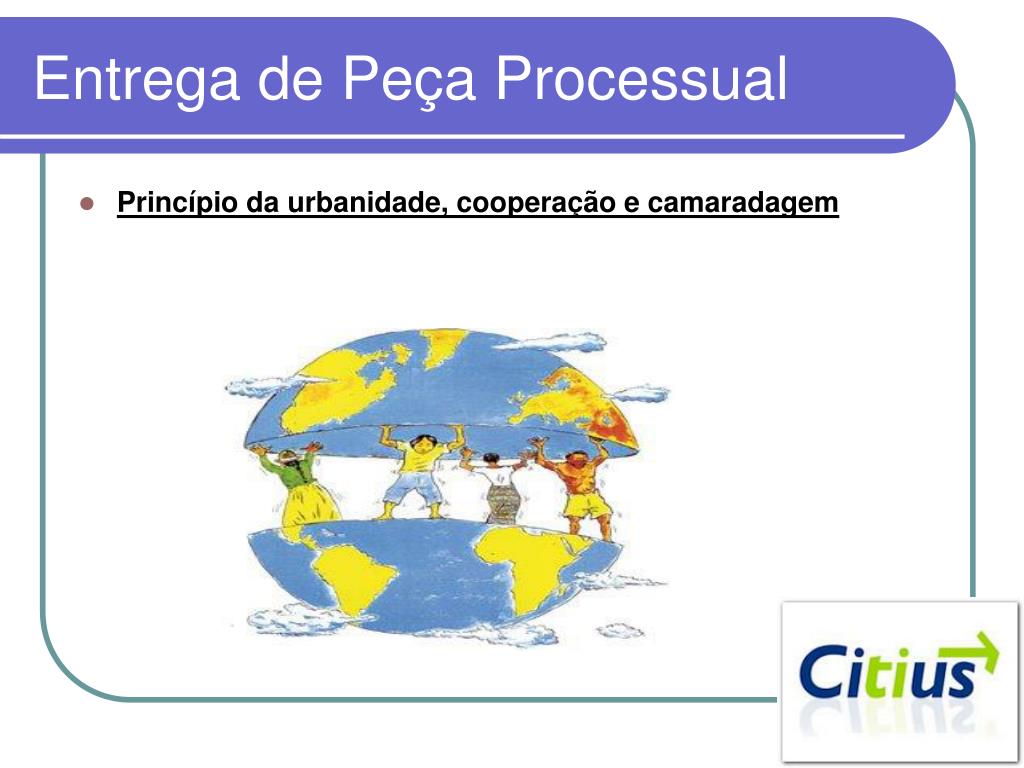 Entrega de Peça Processual

Princípio da urbanidade, cooperação e camaradagem

Citius